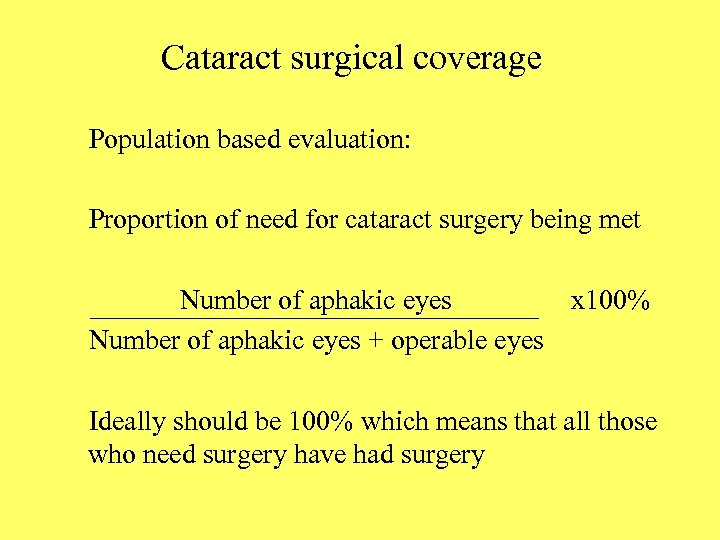 Cataract surgical coverage

Population based evaluation:

Proportion of need for cataract surgery being met

$\frac{\text{Number of aphakic eyes}}{\text{Number of aphakic eyes + operable eyes}}$ x100%

Ideally should be 100% which means that all those who need surgery have had surgery